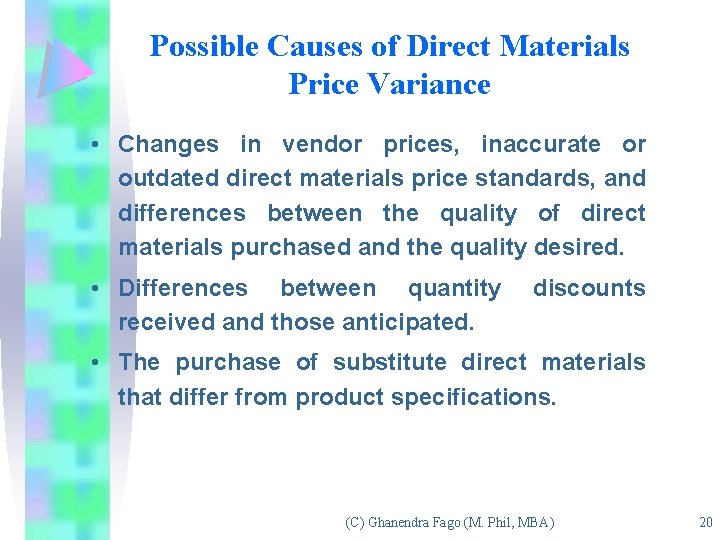 Possible Causes of Direct Materials Price Variance

• Changes in vendor prices, inaccurate or outdated direct materials price standards, and differences between the quality of direct materials purchased and the quality desired.

• Differences between quantity discounts received and those anticipated.

• The purchase of substitute direct materials that differ from product specifications.

(C) Ghanendra Fago (M. Phil, MBA)

20